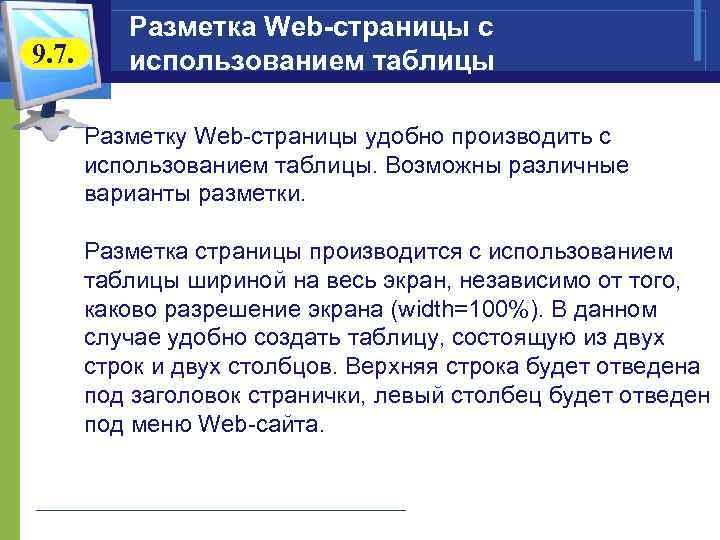 9.7.

Разметка Web-страницы с использованием таблицы

Разметку Web-страницы удобно производить с использованием таблицы. Возможны различные варианты разметки.

Разметка страницы производится с использованием таблицы шириной на весь экран, независимо от того, каково разрешение экрана (width=100%). В данном случае удобно создать таблицу, состоящую из двух строк и двух столбцов. Верхняя строка будет отведена под заголовок странички, левый столбец будет отведен под меню Web-сайта.